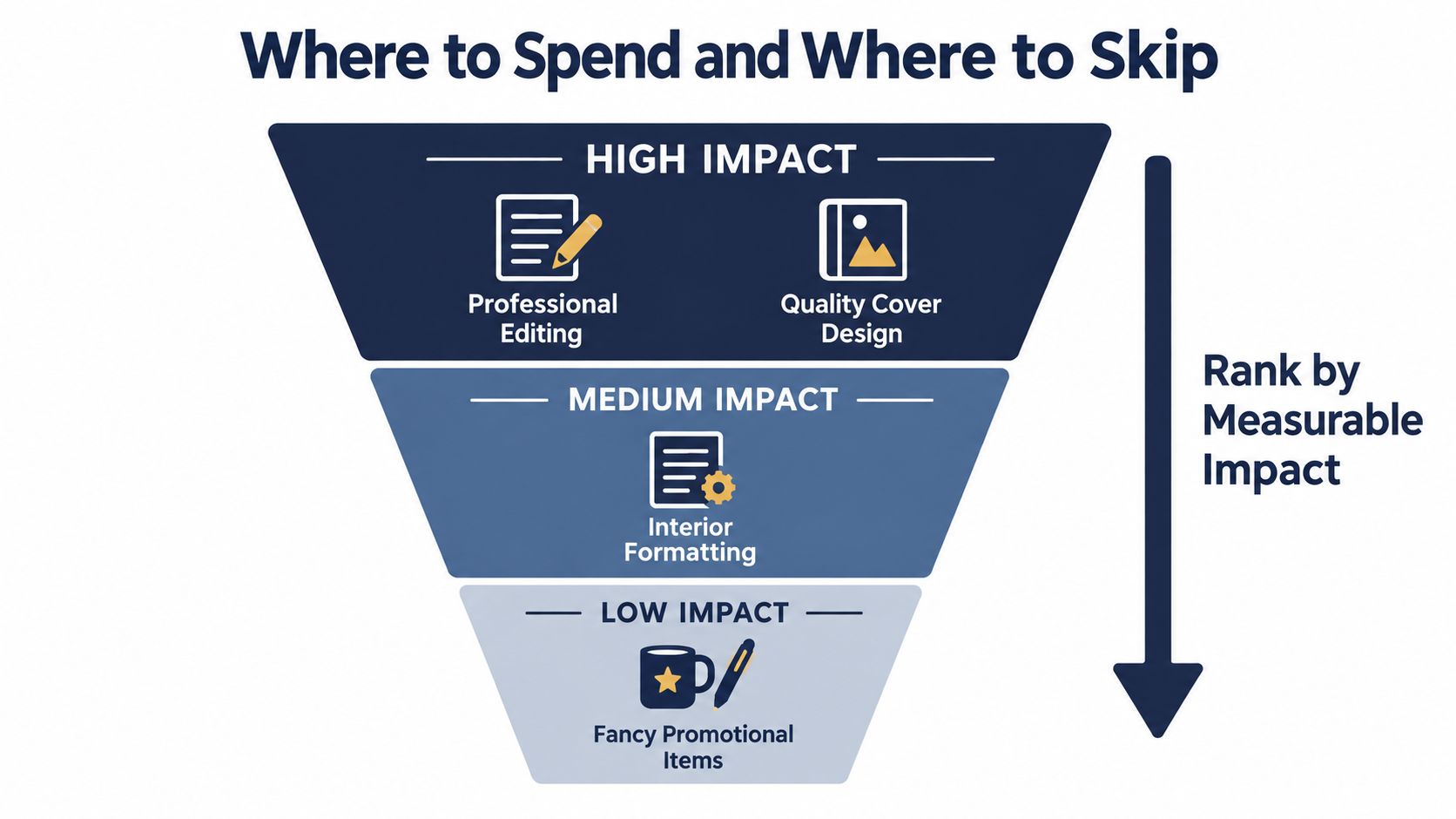 Where to Spend and Where to Skip

HIGH IMPACT

Professional Editing

Quality Cover Design

MEDIUM IMPACT

Interior Formatting

LOW IMPACT

Fancy Promotional Items

Rank by Measurable Impact